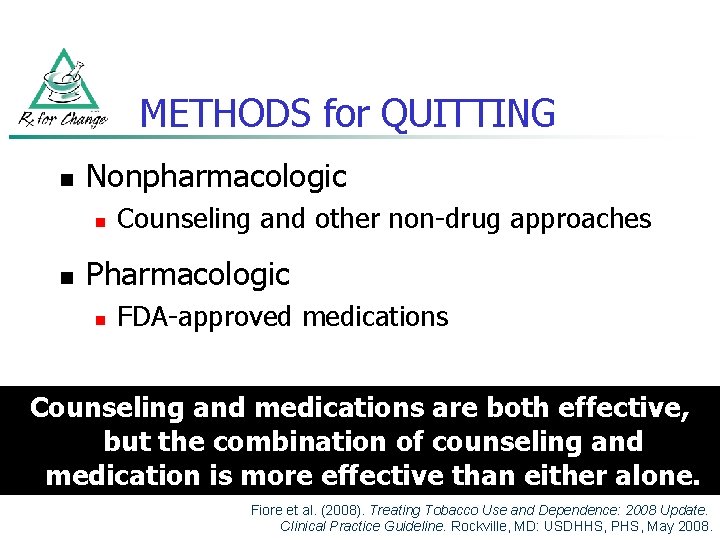 Rx for Change

METHODS for QUITTING

Nonpharmacologic

Counseling and other non-drug approaches

Pharmacologic

FDA-approved medications

Counseling and medications are both effective, but the combination of counseling and medication is more effective than either alone.

Fiore et al. (2008). Treating Tobacco Use and Dependence: 2008 Update. Clinical Practice Guideline. Rockville, MD: USDHHS, PHS, May 2008.